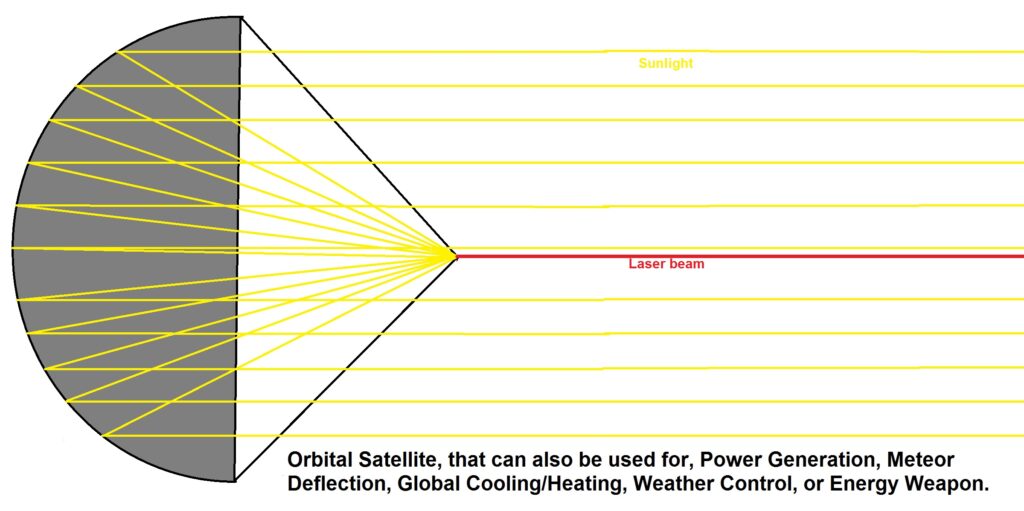 Sunlight

Laser beam

Orbital Satellite, that can also be used for, Power Generation, Meteor Deflection, Global Cooling/Heating, Weather Control, or Energy Weapon.